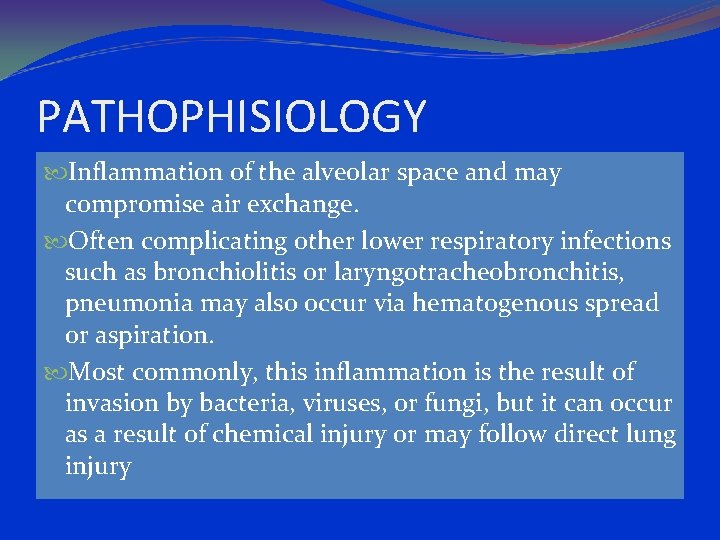 PATHOPHISIOLOGY

Inflammation of the alveolar space and may compromise air exchange.

Often complicating other lower respiratory infections such as bronchiolitis or laryngotracheobronchitis, pneumonia may also occur via hematogenous spread or aspiration.

Most commonly, this inflammation is the result of invasion by bacteria, viruses, or fungi, but it can occur as a result of chemical injury or may follow direct lung injury